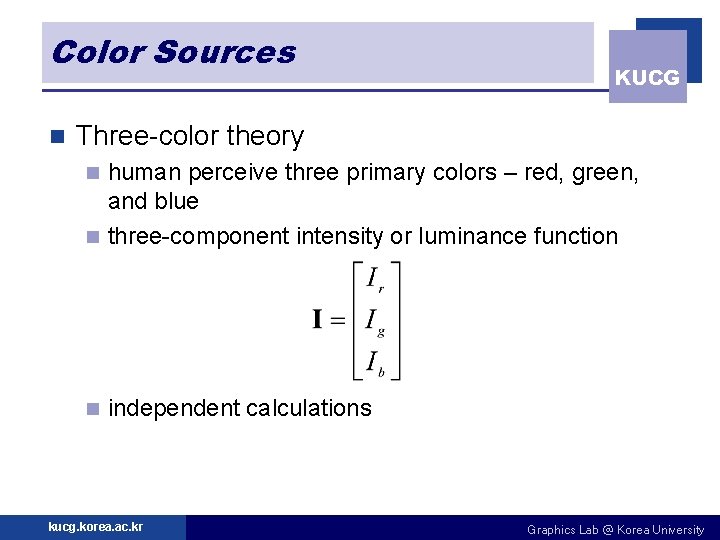 Color Sources

KUCG

Three-color theory

human perceive three primary colors – red, green, and blue

three-component intensity or luminance function

$\mathbf{I} = \begin{bmatrix} I_r \\ I_g \\ I_b \end{bmatrix}$

independent calculations

kucg.korea.ac.kr

Graphics Lab @ Korea University